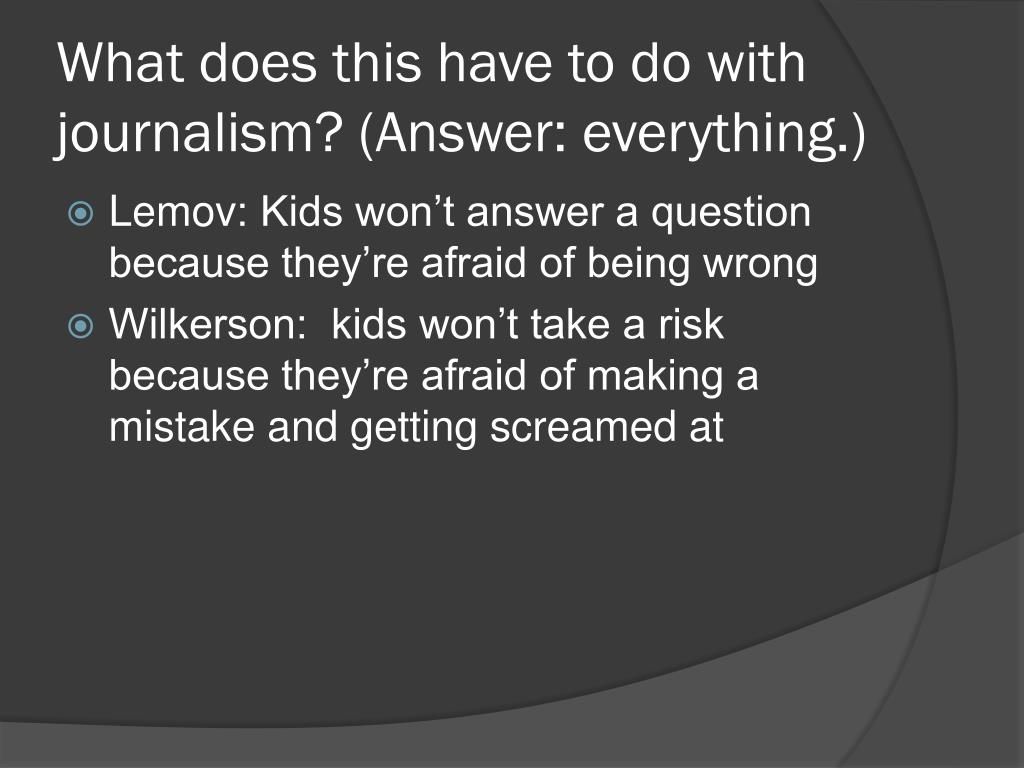 What does this have to do with journalism? (Answer: everything.)

Lemov: Kids won’t answer a question because they’re afraid of being wrong

Wilkerson:  kids won’t take a risk because they’re afraid of making a mistake and getting screamed at